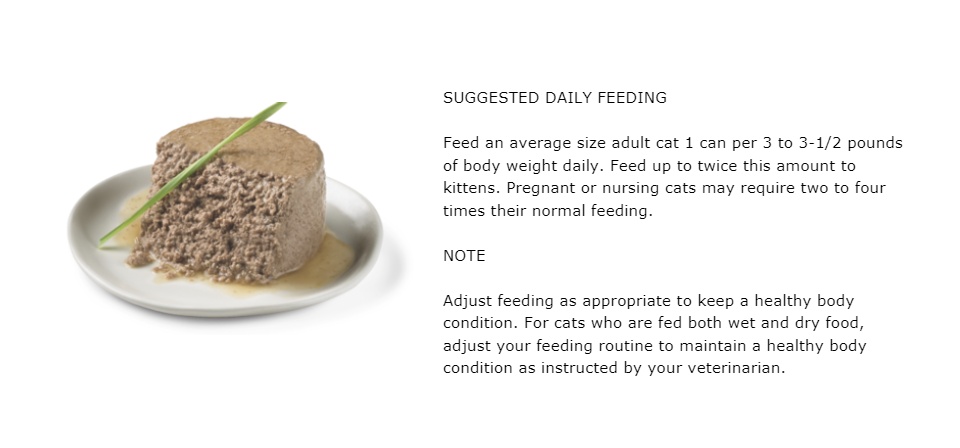 SUGGESTED DAILY FEEDING

Feed an average size adult cat 1 can per 3 to 3-1/2 pounds of body weight daily. Feed up to twice this amount to kittens. Pregnant or nursing cats may require two to four times their normal feeding.

NOTE

Adjust feeding as appropriate to keep a healthy body condition. For cats who are fed both wet and dry food, adjust your feeding routine to maintain a healthy body condition as instructed by your veterinarian.